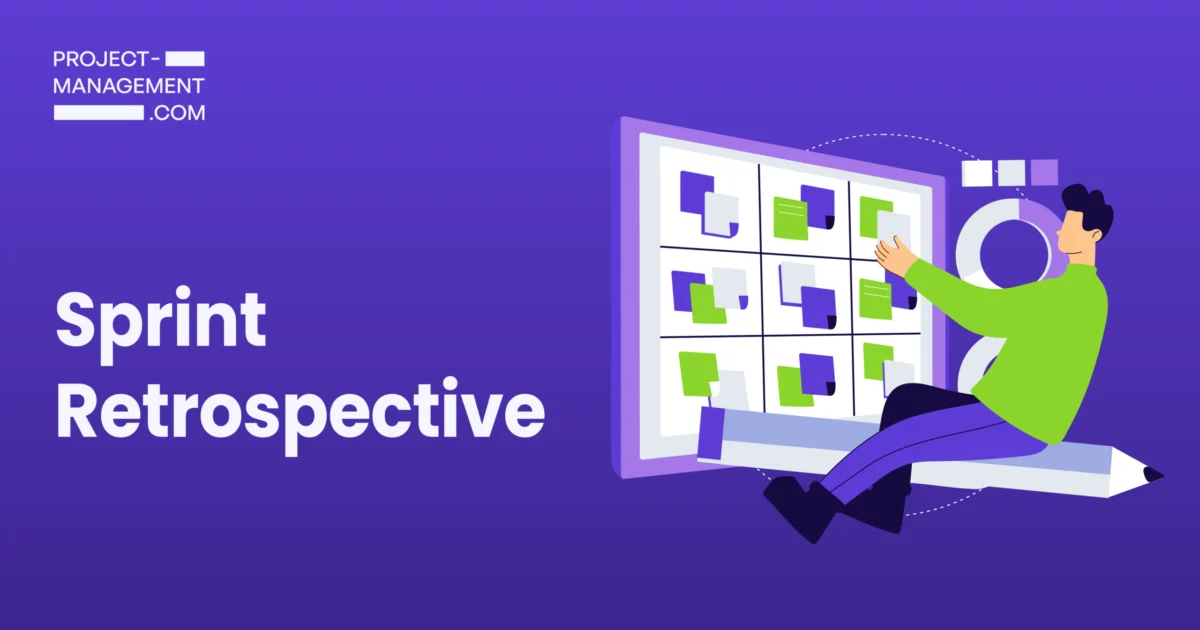 PROJECT-
MANAGEMENT
.COM

Sprint Retrospective